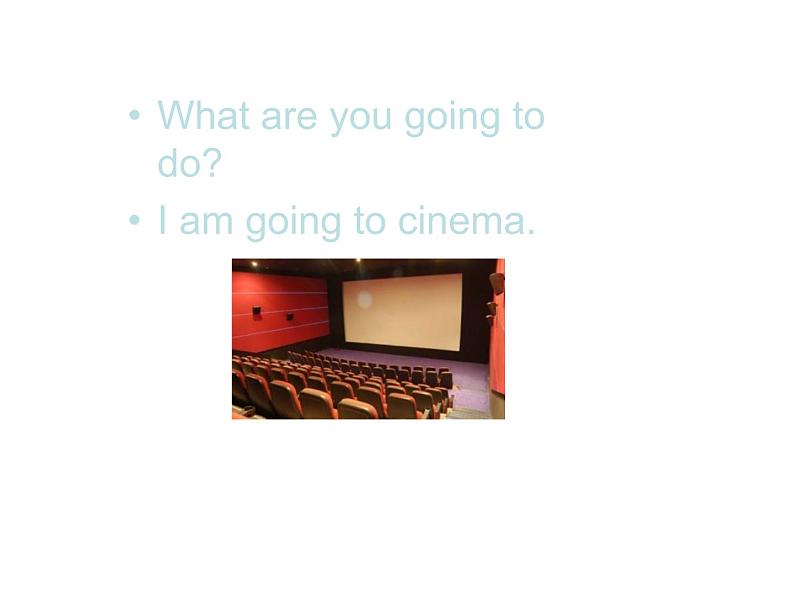 • What are you going to do?
• I am going to cinema.